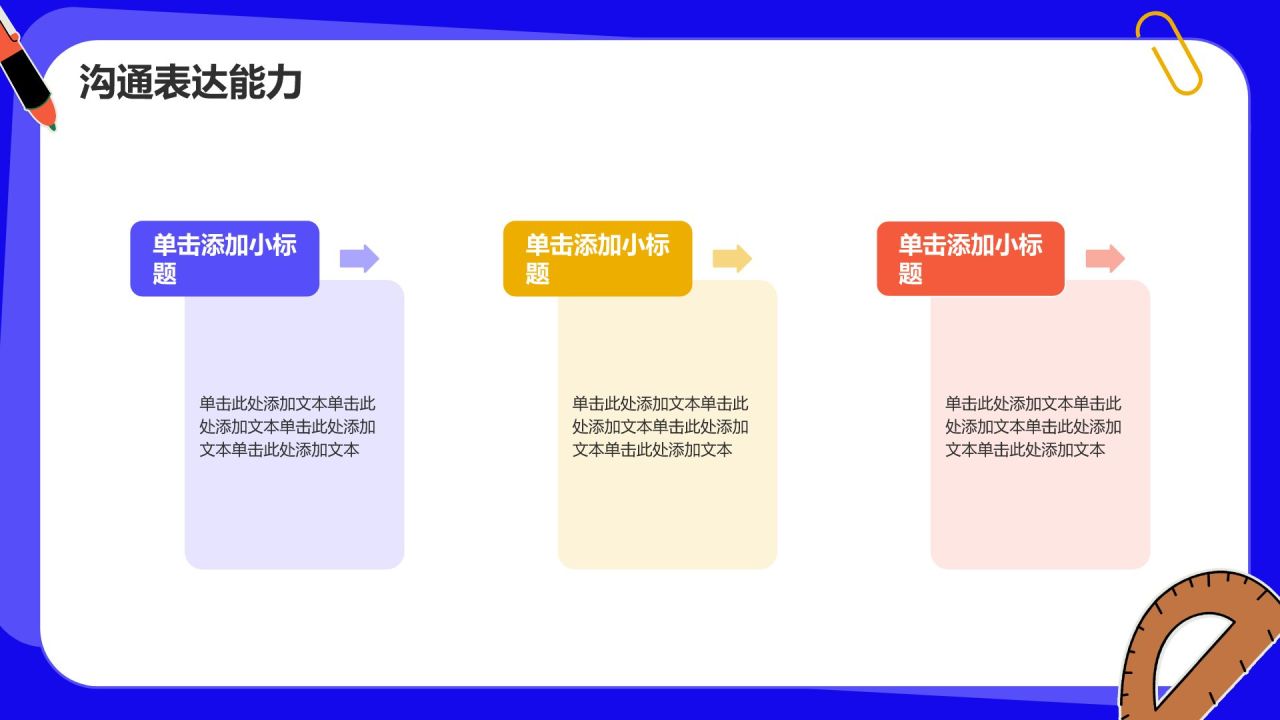 沟通表达能力

单击添加小标题

单击此处添加文本单击此处添加文本单击此处添加文本单击此处添加文本

单击添加小标题

单击此处添加文本单击此处添加文本单击此处添加文本单击此处添加文本

单击添加小标题

单击此处添加文本单击此处添加文本单击此处添加文本单击此处添加文本